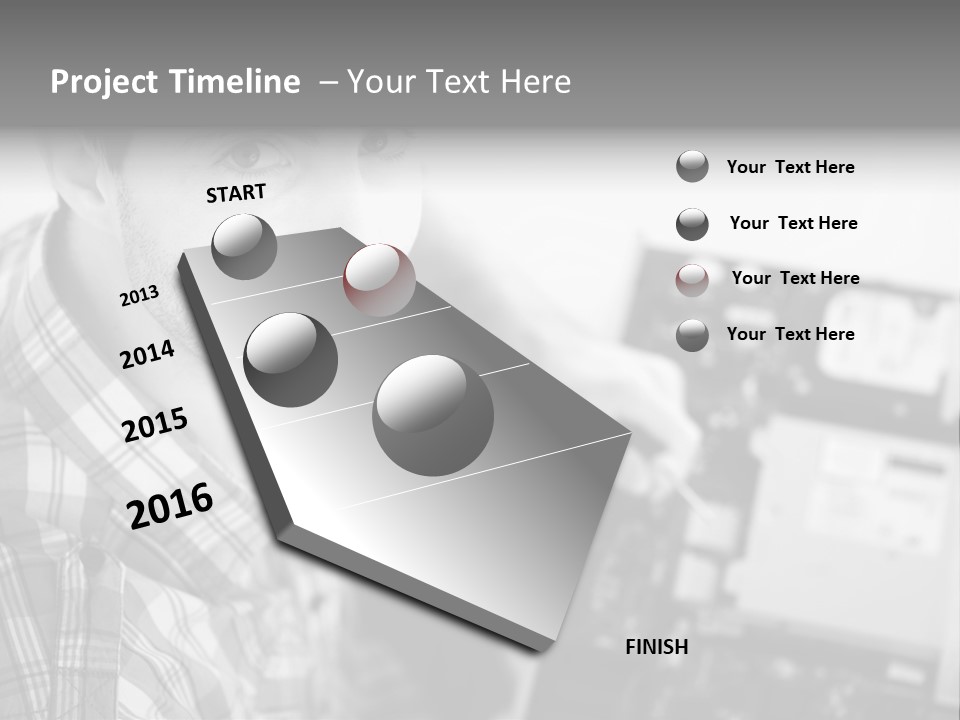 Project Timeline – Your Text Here

START

2013

2014

2015

2016

FINISH

Your Text Here

Your Text Here

Your Text Here

Your Text Here